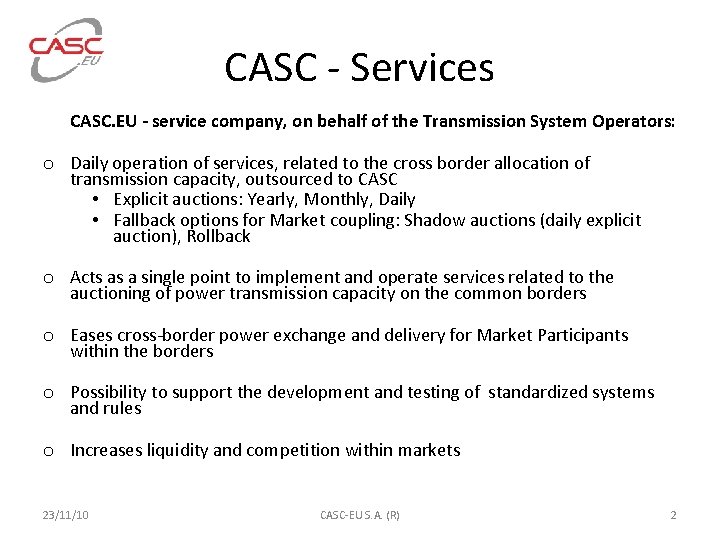 CASC .EU

CASC - Services

CASC.EU - service company, on behalf of the Transmission System Operators:

o Daily operation of services, related to the cross border allocation of transmission capacity, outsourced to CASC
• Explicit auctions: Yearly, Monthly, Daily
• Fallback options for Market coupling: Shadow auctions (daily explicit auction), Rollback

o Acts as a single point to implement and operate services related to the auctioning of power transmission capacity on the common borders

o Eases cross-border power exchange and delivery for Market Participants within the borders

o Possibility to support the development and testing of standardized systems and rules

o Increases liquidity and competition within markets

23/11/10 CASC-EU S.A. (R) 2